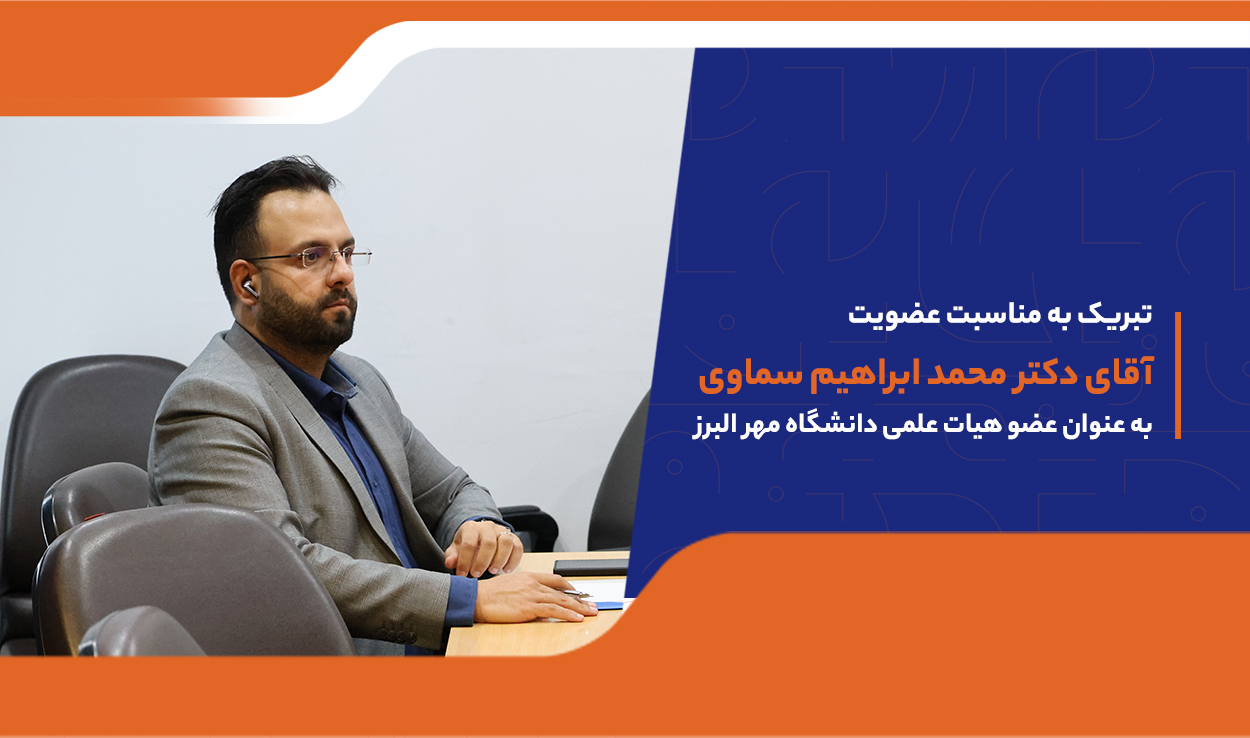 تبریک به مناسبت عضویت
آقای دکتر محمد ابراهیم سماوی
به عنوان عضو هیات علمی دانشگاه مهر البرز